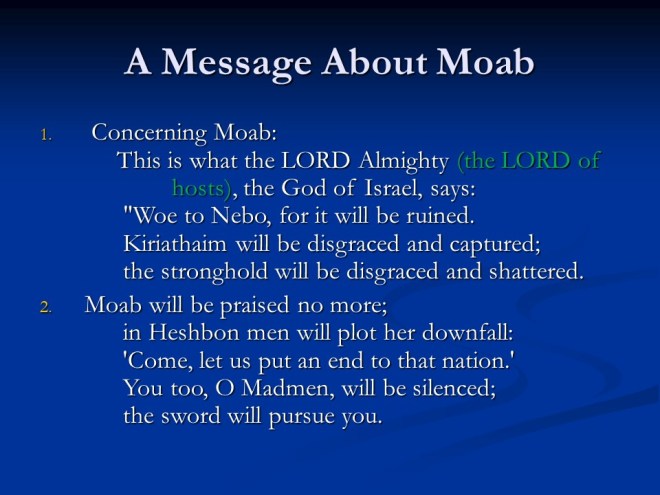 A Message About Moab

1. Concerning Moab:
This is what the LORD Almighty (the LORD of hosts), the God of Israel, says:
"Woe to Nebo, for it will be ruined.
Kiriathaim will be disgraced and captured;
the stronghold will be disgraced and shattered.

2. Moab will be praised no more;
in Heshbon men will plot her downfall:
'Come, let us put an end to that nation.'
You too, O Madmen, will be silenced;
the sword will pursue you.